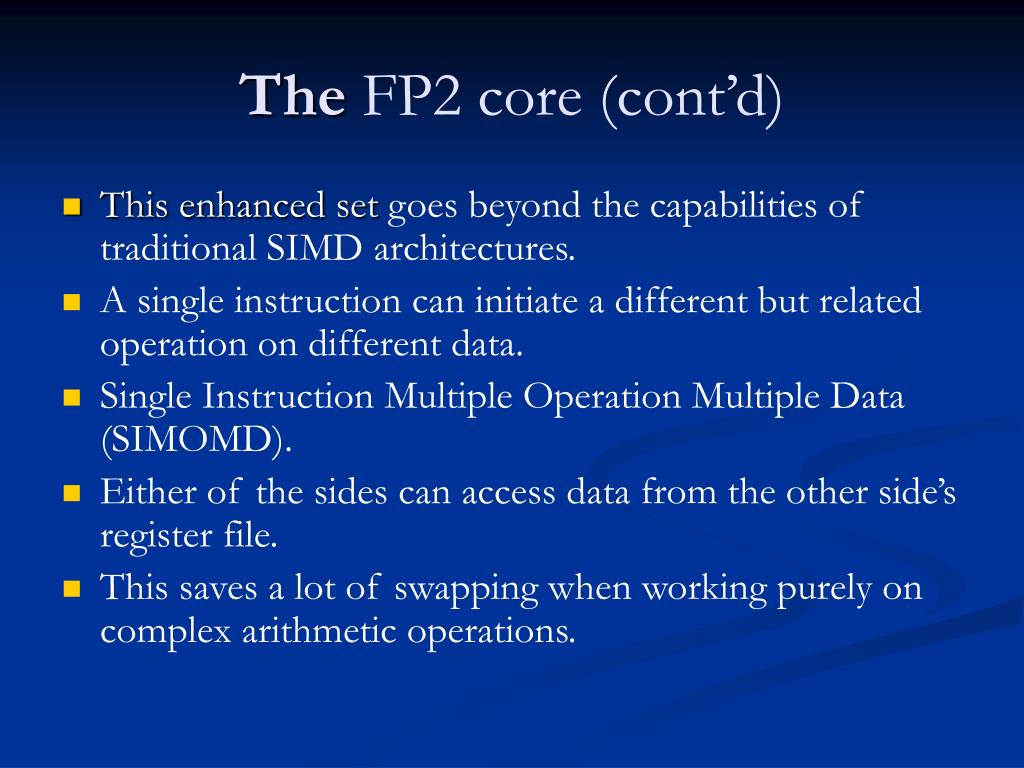 The FP2 core (cont'd)

This enhanced set goes beyond the capabilities of traditional SIMD architectures.

A single instruction can initiate a different but related operation on different data.

Single Instruction Multiple Operation Multiple Data (SIMOMD).

Either of the sides can access data from the other side's register file.

This saves a lot of swapping when working purely on complex arithmetic operations.